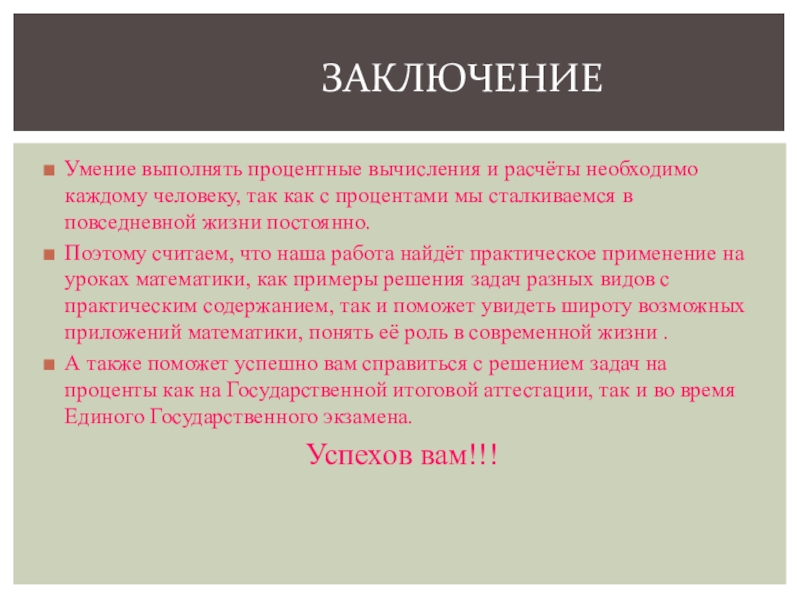 ЗАКЛЮЧЕНИЕ

Умение выполнять процентные вычисления и расчёты необходимо каждому человеку, так как с процентами мы сталкиваемся в повседневной жизни постоянно.

Поэтому считаем, что наша работа найдёт практическое применение на уроках математики, как примеры решения задач разных видов с практическим содержанием, так и поможет увидеть широту возможных приложений математики, понять её роль в современной жизни .

А также поможет успешно вам справиться с решением задач на проценты как на Государственной итоговой аттестации, так и во время Единого Государственного экзамена.

Успехов вам!!!